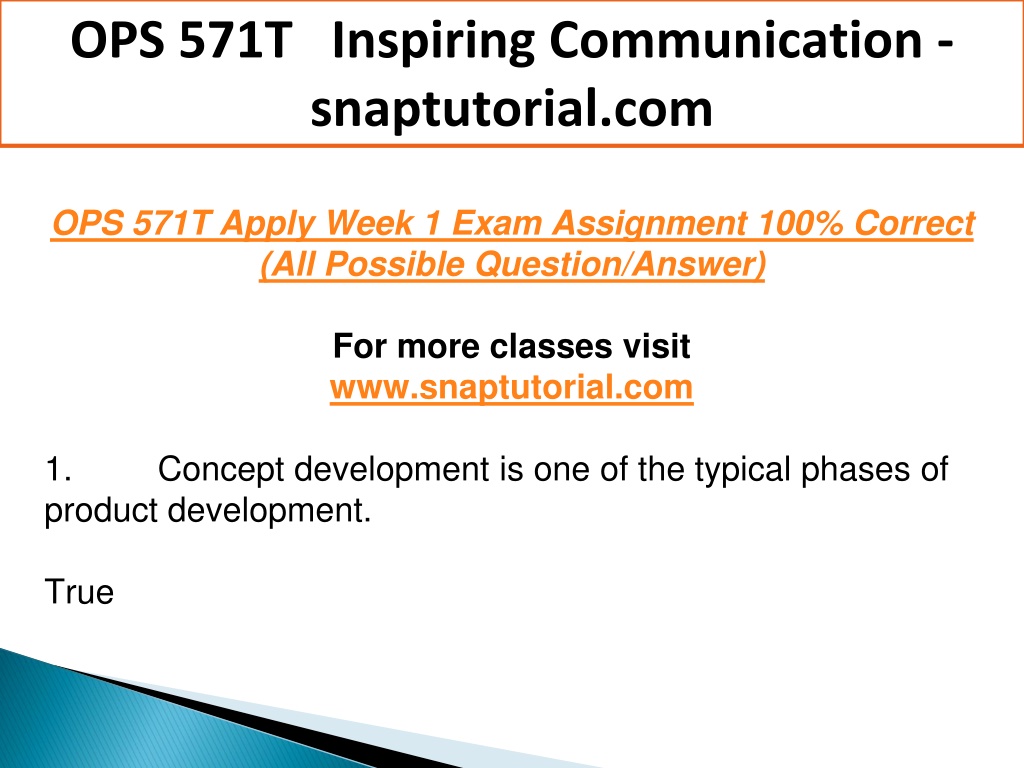 OPS 571T Inspiring Communication - snaptutorial.com

OPS 571T Apply Week 1 Exam Assignment 100% Correct (All Possible Question/Answer)

For more classes visit
www.snaptutorial.com

1. Concept development is one of the typical phases of product development.

True